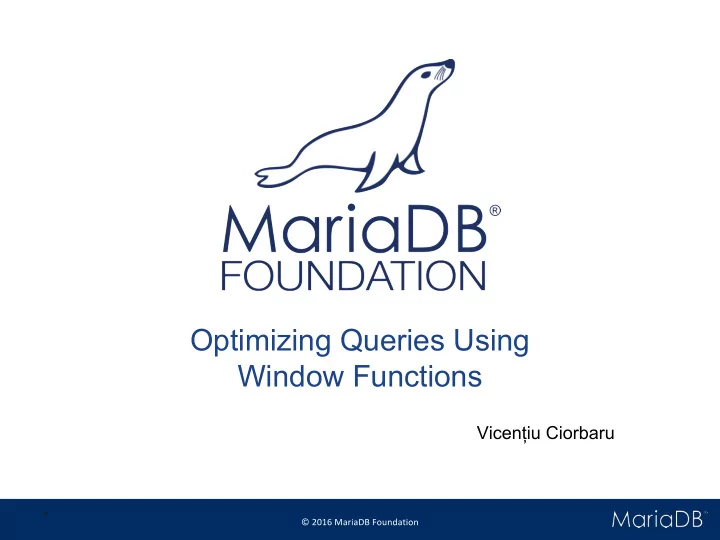 MariaDB®
FOUNDATION

Optimizing Queries Using Window Functions

Vicențiu Ciorbaru

© 2016 MariaDB Foundation

MariaDB